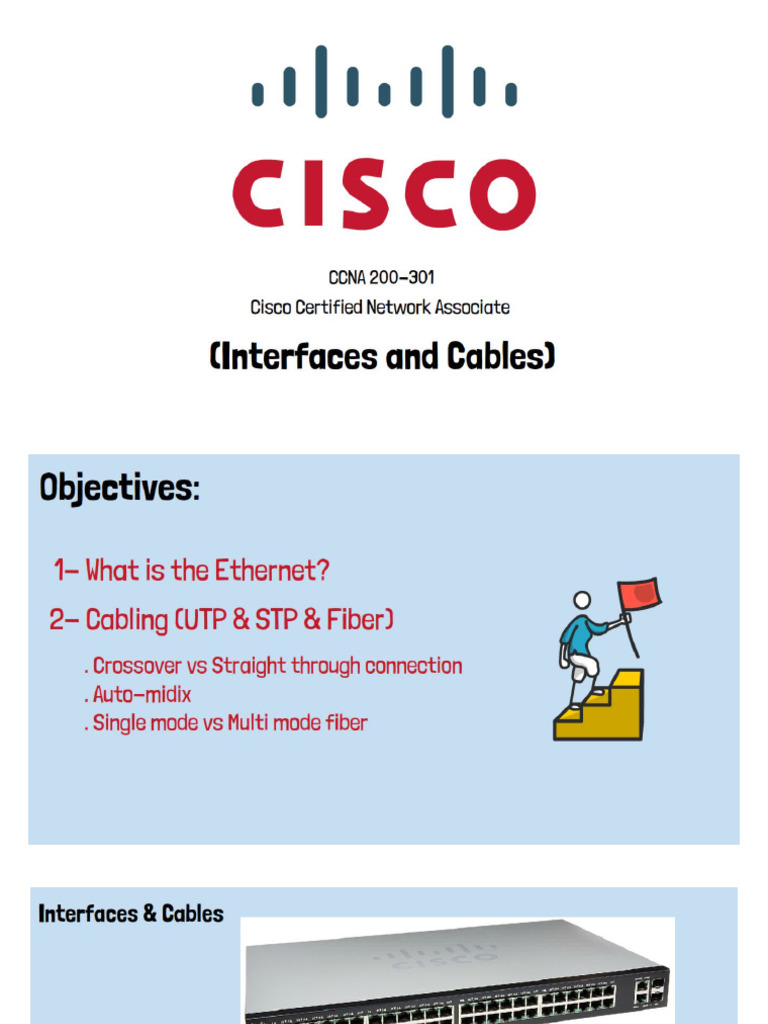 CISCO

CCNA 200-301
Cisco Certified Network Associate

(Interfaces and Cables)

Objectives:

1- What is the Ethernet?

2- Cabling (UTP & STP & Fiber)

. Crossover vs Straight through connection
. Auto-midix
. Single mode vs Multi mode fiber

Interfaces & Cables

CISCO